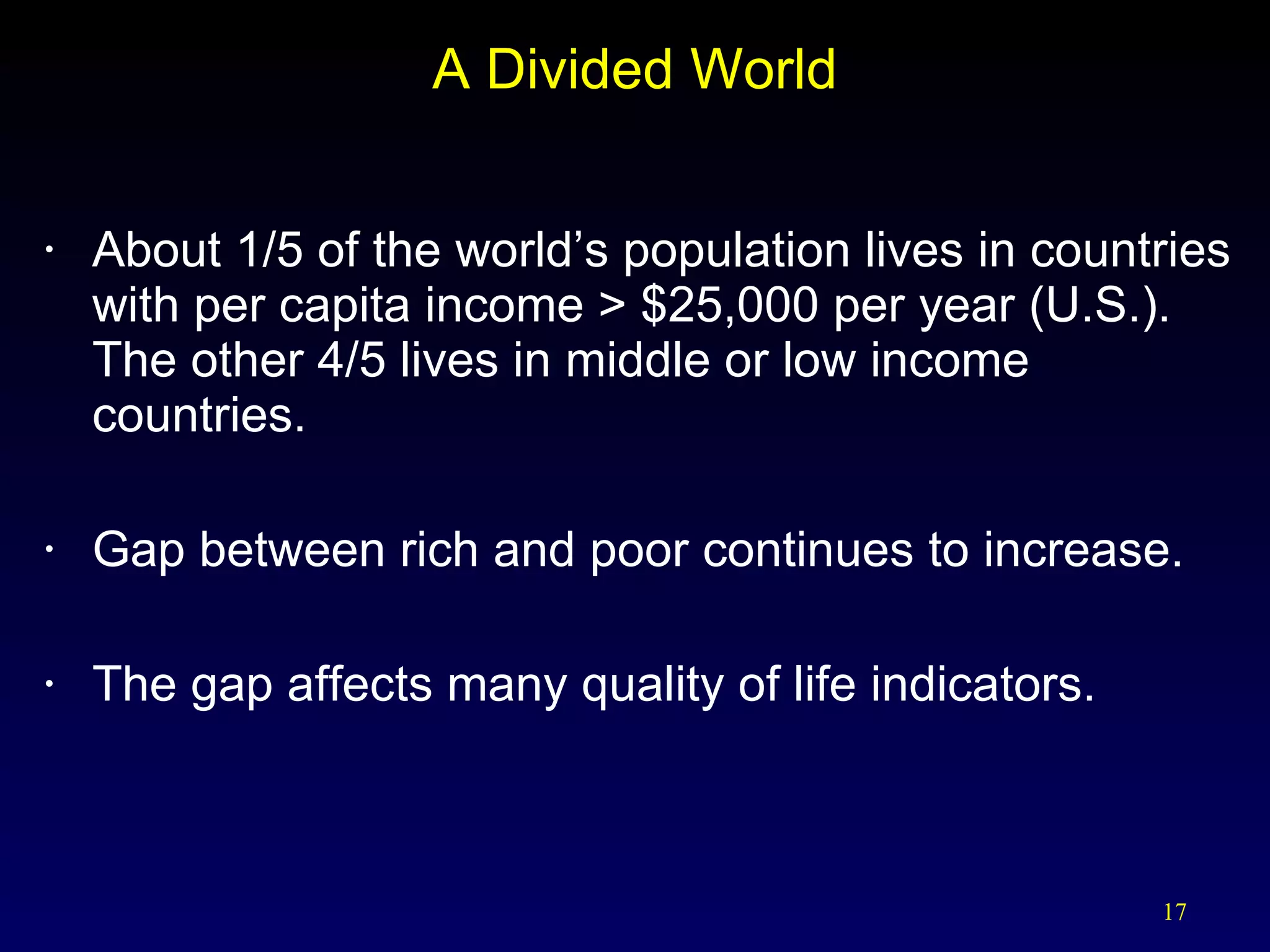 A Divided World

• About 1/5 of the world’s population lives in countries with per capita income > \$25,000 per year (U.S.). The other 4/5 lives in middle or low income countries.

• Gap between rich and poor continues to increase.

• The gap affects many quality of life indicators.

17